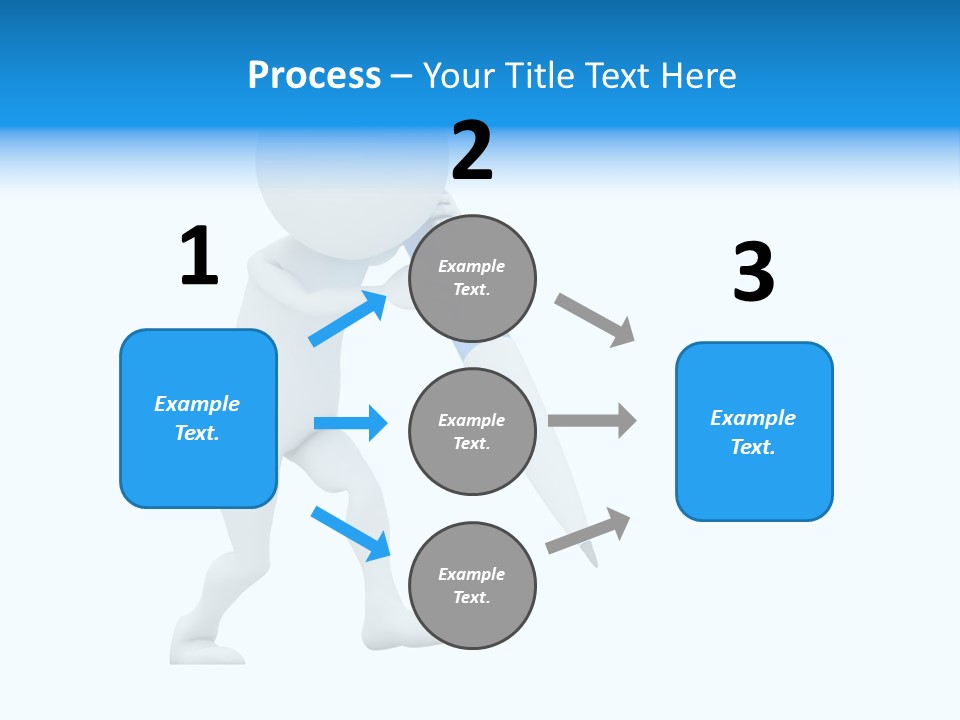 Process – Your Title Text Here

1

Example Text.

2

Example Text.

Example Text.

Example Text.

3

Example Text.